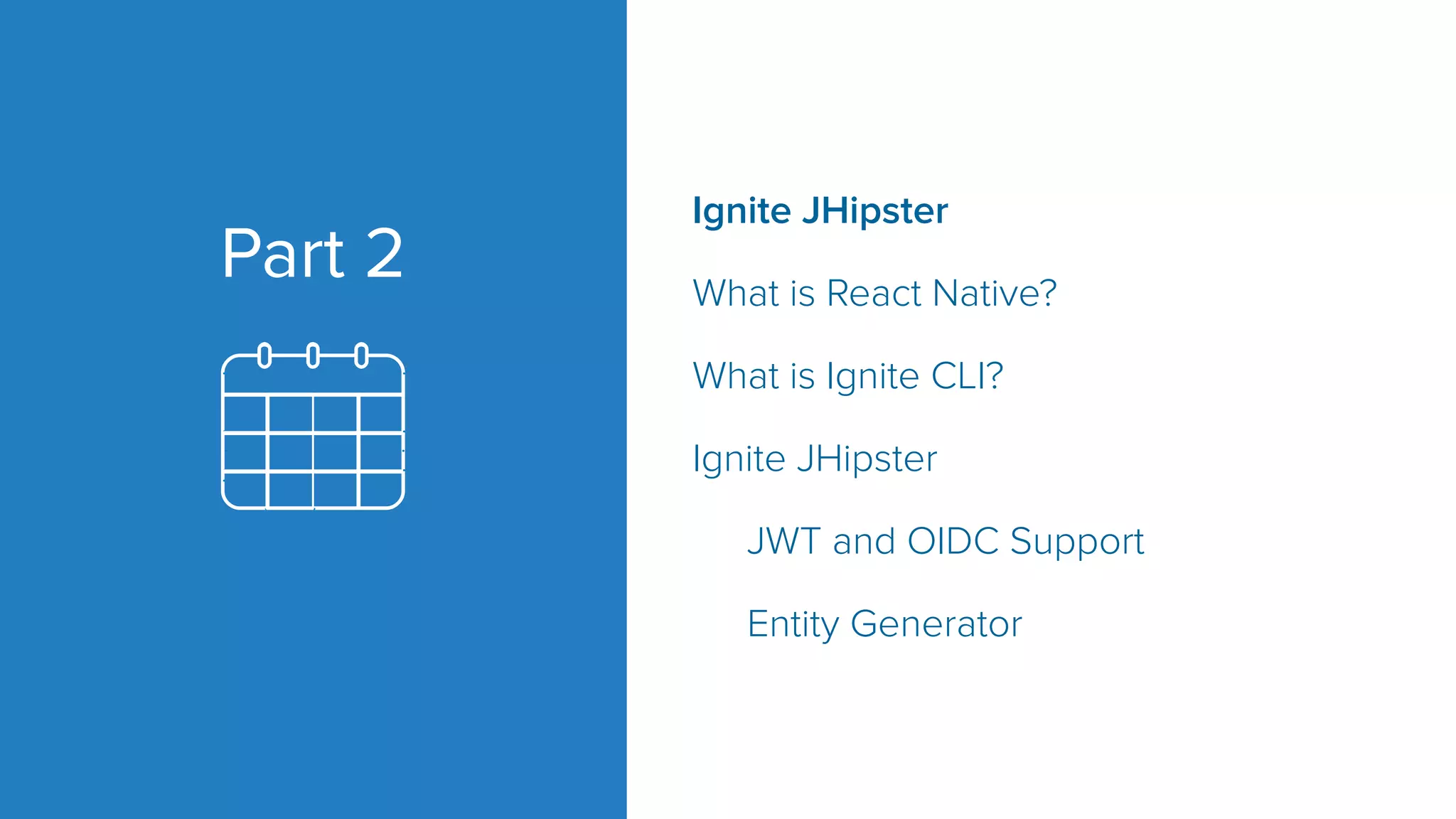 Part 2

Ignite JHipster

What is React Native?

What is Ignite CLI?

Ignite JHipster

JWT and OIDC Support

Entity Generator